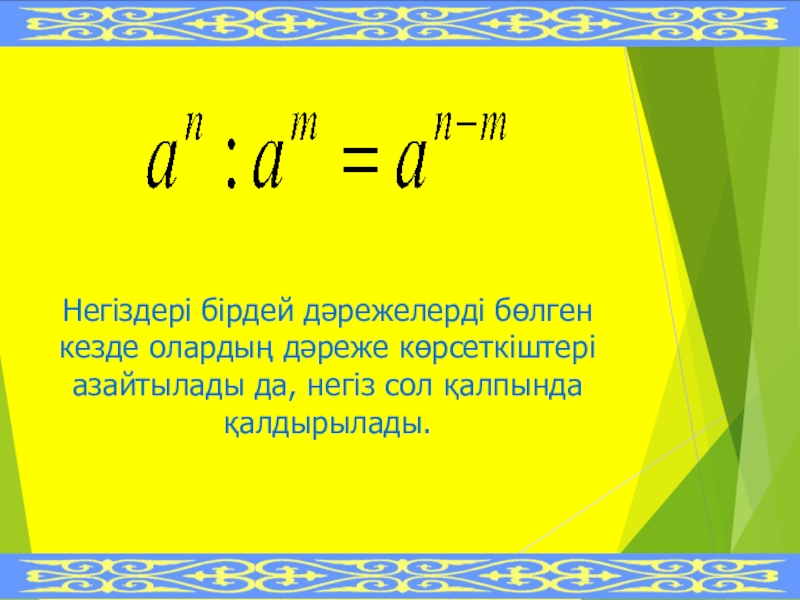 $a^n : a^m = a^{n-m}$

Негіздері бірдей дәрежелерді бөлген кезде олардың дәреже көрсеткіштері азайтылады да, негіз сол қалпында қалдырылады.